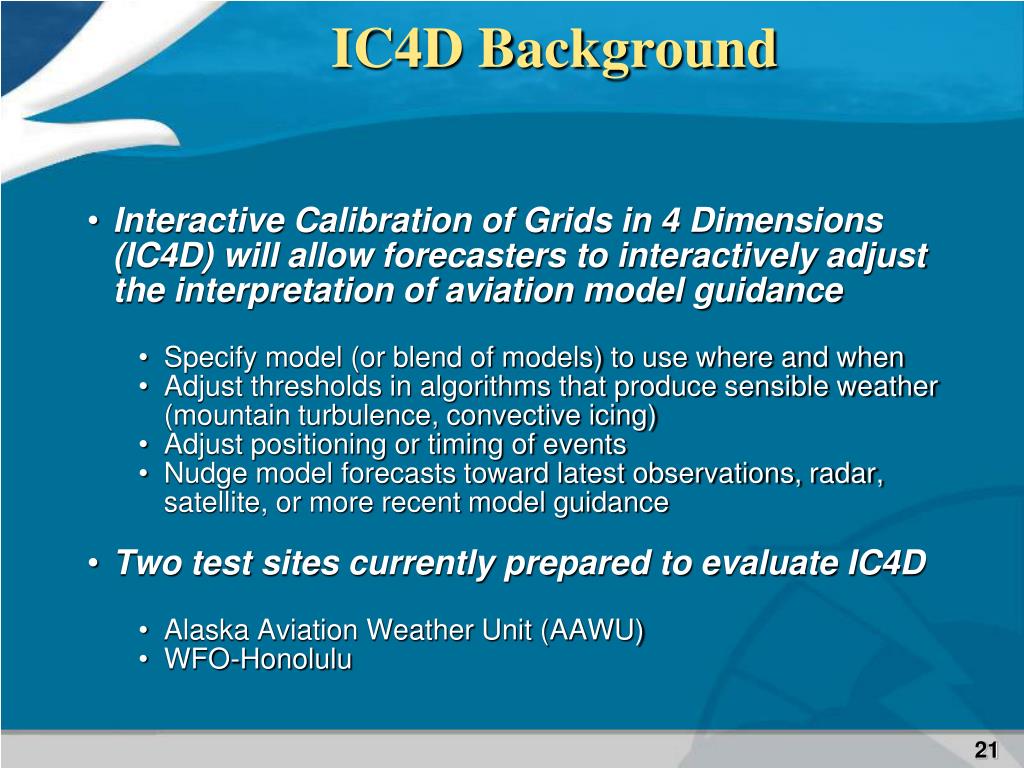 IC4D Background

• Interactive Calibration of Grids in 4 Dimensions (IC4D) will allow forecasters to interactively adjust the interpretation of aviation model guidance

• Specify model (or blend of models) to use where and when
• Adjust thresholds in algorithms that produce sensible weather (mountain turbulence, convective icing)
• Adjust positioning or timing of events
• Nudge model forecasts toward latest observations, radar, satellite, or more recent model guidance

• Two test sites currently prepared to evaluate IC4D

• Alaska Aviation Weather Unit (AAWU)
• WFO-Honolulu

21